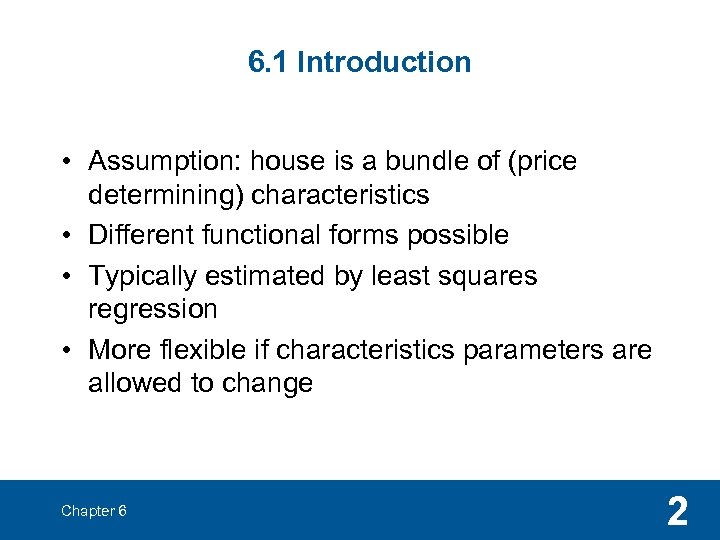 6.1 Introduction

• Assumption: house is a bundle of (price determining) characteristics
• Different functional forms possible
• Typically estimated by least squares regression
• More flexible if characteristics parameters are allowed to change

Chapter 6

2